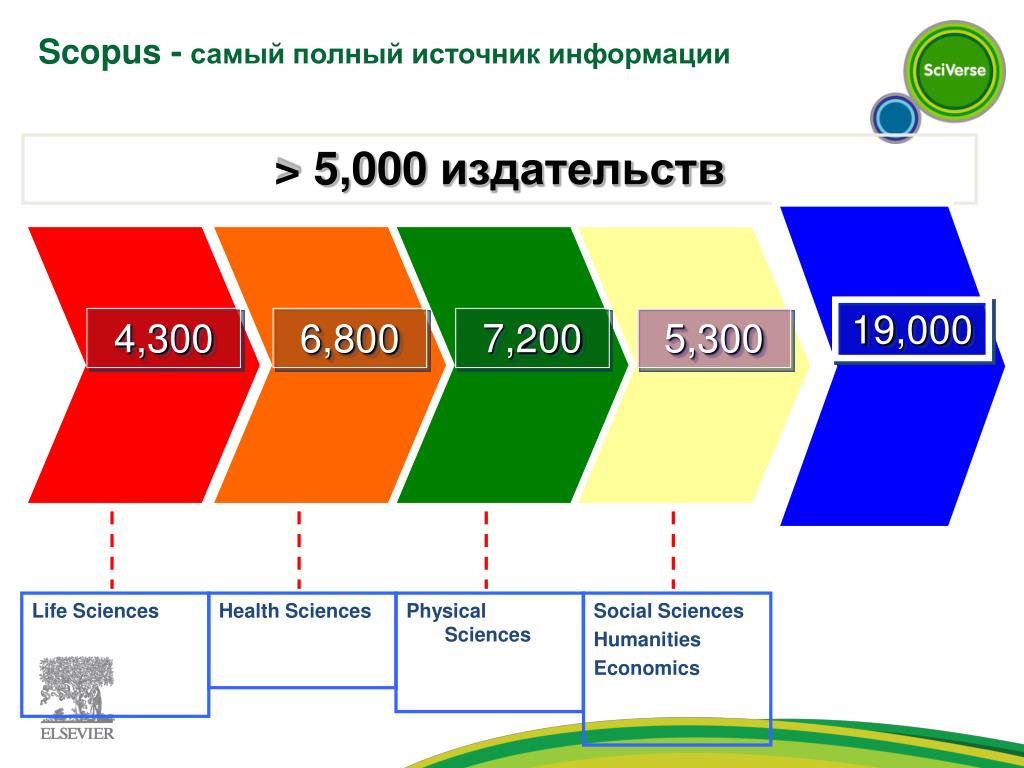 Scopus - самый полный источник информации

SciVerse

> 5,000 издательств

4,300

6,800

7,200

5,300

19,000

Life Sciences

Health Sciences

Physical Sciences

Social Sciences
Humanities
Economics

ELSEVIER